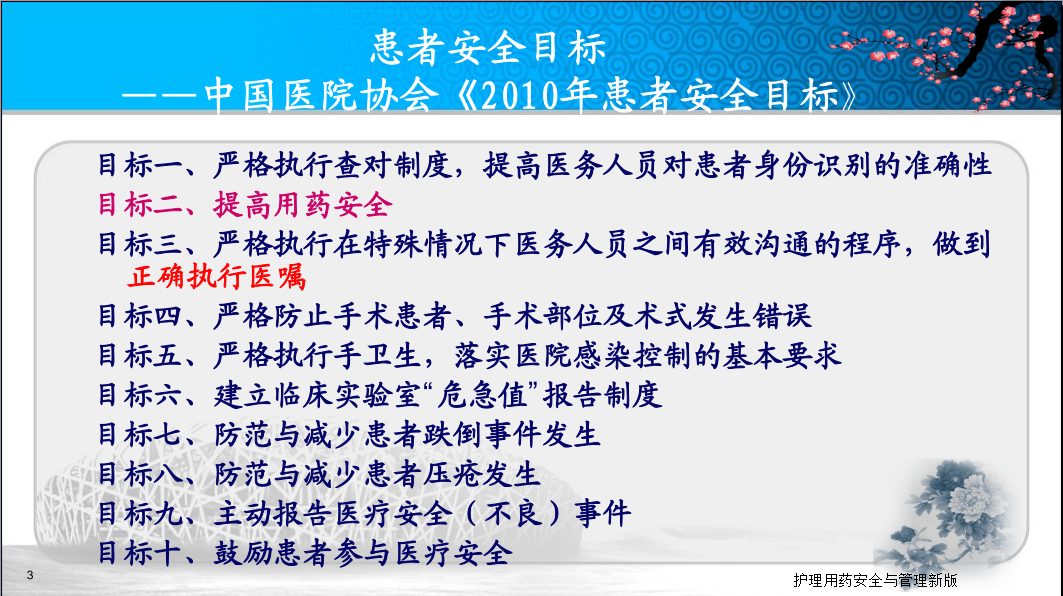 患者安全目标
——中国医院协会《2010年患者安全目标》

目标一、严格执行查对制度，提高医务人员对患者身份识别的准确性
目标二、提高用药安全
目标三、严格执行在特殊情况下医务人员之间有效沟通的程序，做到正确执行医嘱
目标四、严格防止手术患者、手术部位及术式发生错误
目标五、严格执行手卫生，落实医院感染控制的基本要求
目标六、建立临床实验室“危急值”报告制度
目标七、防范与减少患者跌倒事件发生
目标八、防范与减少患者压疮发生
目标九、主动报告医疗安全（不良）事件
目标十、鼓励患者参与医疗安全

3

护理用药安全与管理新版